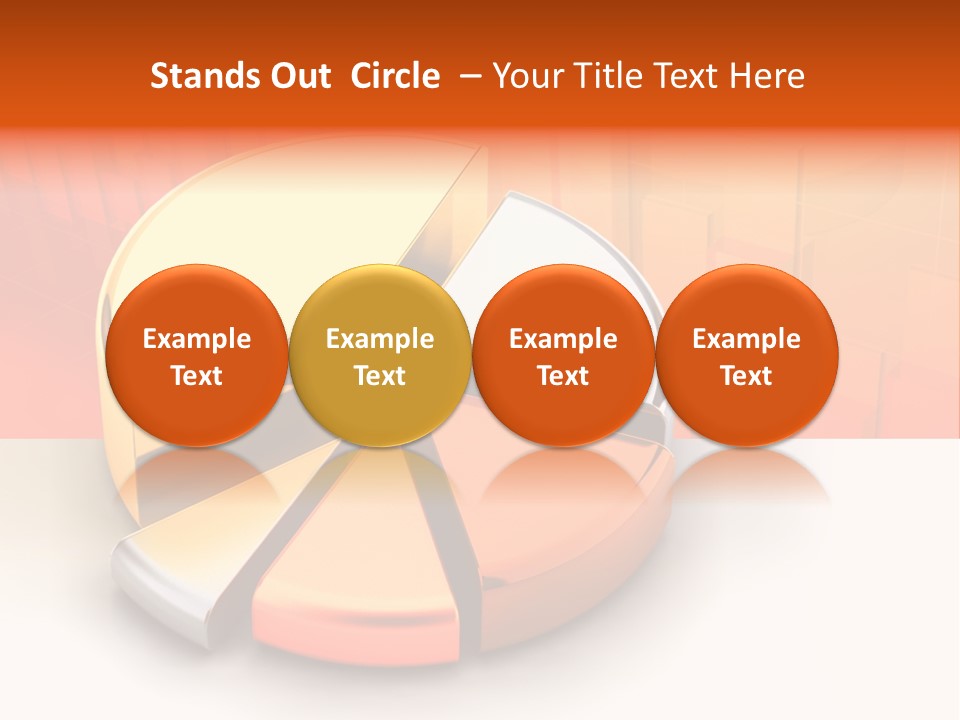 Stands Out Circle – Your Title Text Here

Example Text

Example Text

Example Text

Example Text